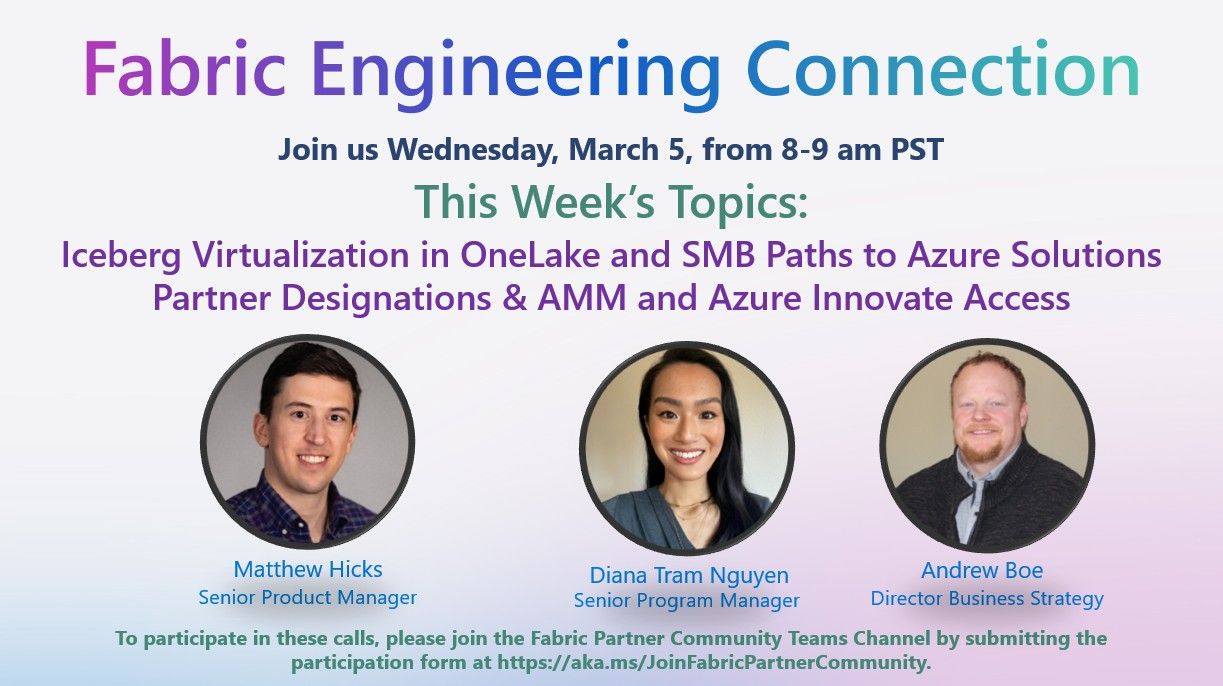 Fabric Engineering Connection

Join us Wednesday, March 5, from 8-9 am PST

This Week's Topics:

Iceberg Virtualization in OneLake and SMB Paths to Azure Solutions
Partner Designations & AMM and Azure Innovate Access

Matthew Hicks
Senior Product Manager

Diana Tram Nguyen
Senior Program Manager

Andrew Boe
Director Business Strategy

To participate in these calls, please join the Fabric Partner Community Teams Channel by submitting the participation form at https://aka.ms/JoinFabricPartnerCommunity.